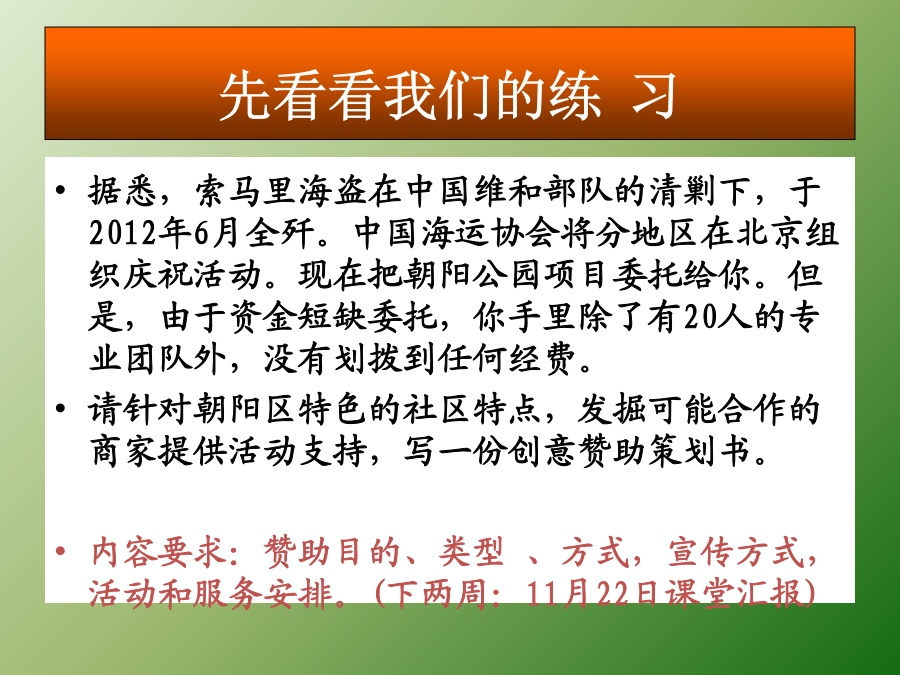 先看看我们的练 习

• 据悉，索马里海盗在中国维和部队的清剿下，于2012年6月全歼。中国海运协会将分地区在北京组织庆祝活动。现在把朝阳公园项目委托给你。但是，由于资金短缺委托，你手里除了有20人的专业团队外，没有划拨到任何经费。

• 请针对朝阳区特色的社区特点，发掘可能合作的商家提供活动支持，写一份创意赞助策划书。

• 内容要求：赞助目的、类型 、方式，宣传方式，活动和服务安排。（下两周：11月22日课堂汇报）